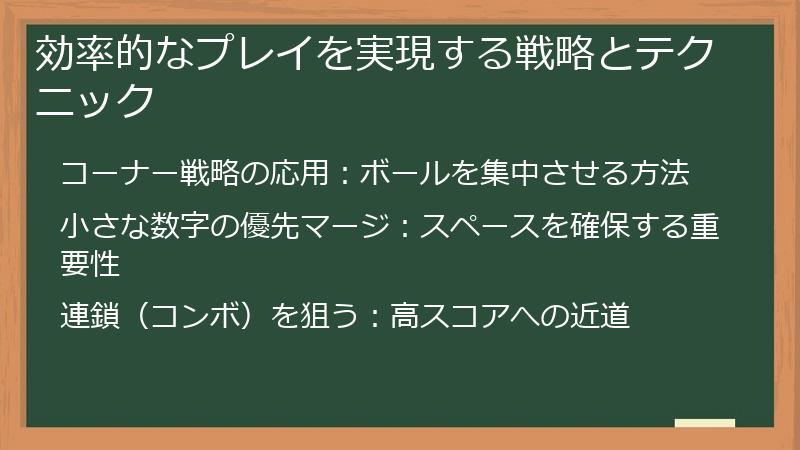 効率的なプレイを実現する戦略とテクニック

コーナー戦略の応用：ボールを集中させる方法

小さな数字の優先マージ：スペースを確保する重要性

連鎖（コンボ）を狙う：高スコアへの近道